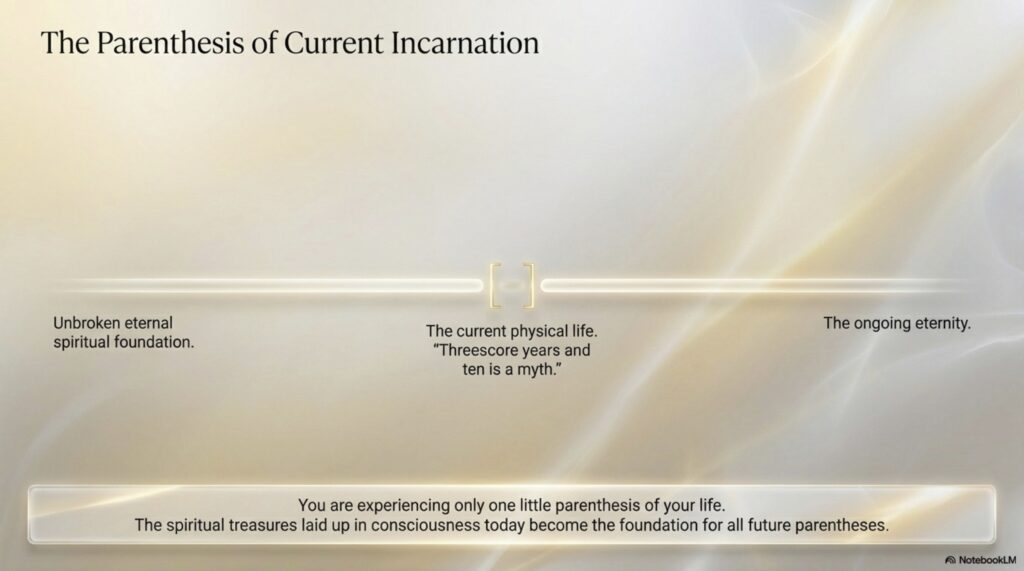 The Parenthesis of Current Incarnation

Unbroken eternal spiritual foundation.

The current physical life. "Threescore years and ten is a myth."

The ongoing eternity.

You are experiencing only one little parenthesis of your life.
The spiritual treasures laid up in consciousness today become the foundation for all future parentheses.

NotebookLM